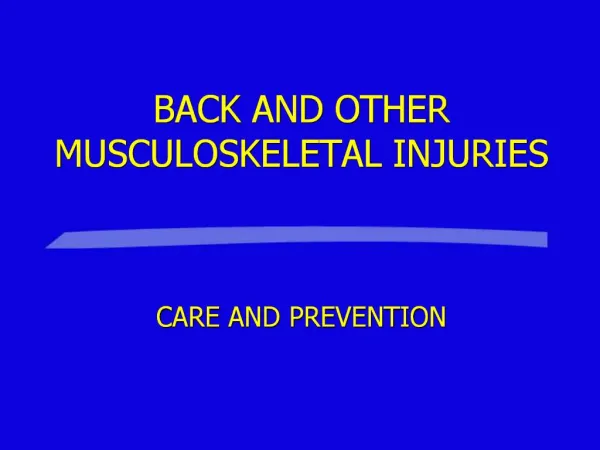 BACK AND OTHER MUSCULOSKELETAL INJURIES

CARE AND PREVENTION